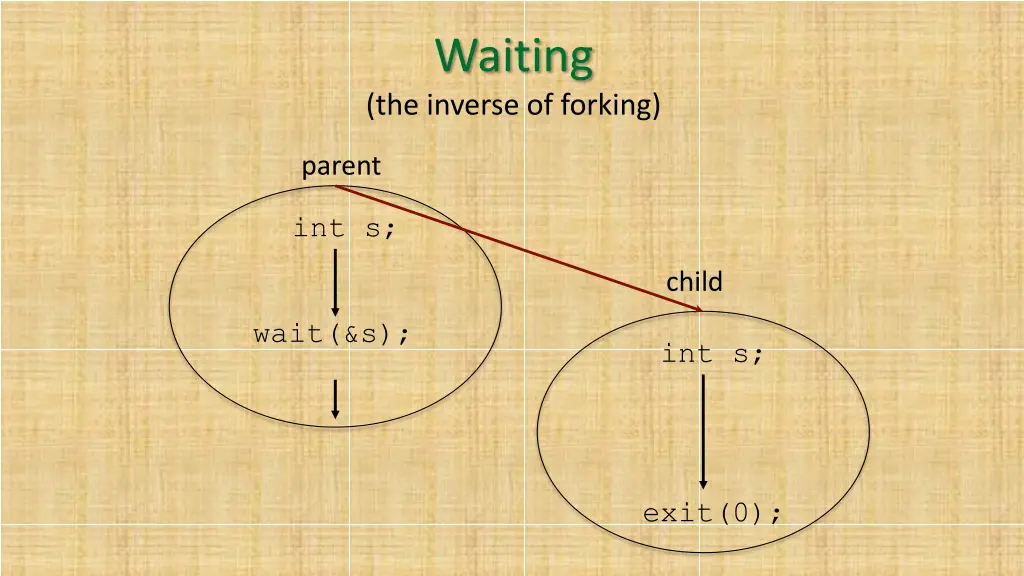 Waiting

(the inverse of forking)

parent

int s;

wait(&s);

child

int s;

exit(0);